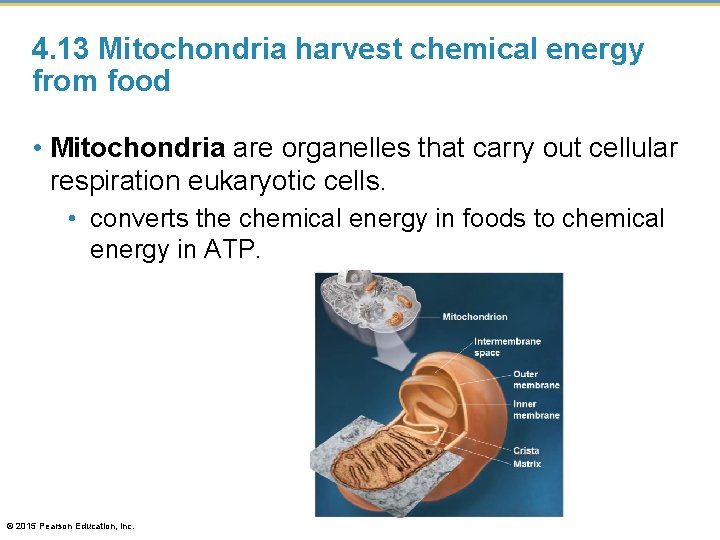 4.13 Mitochondria harvest chemical energy from food

• **Mitochondria** are organelles that carry out cellular respiration eukaryotic cells.

• converts the chemical energy in foods to chemical energy in ATP.

Mitochondrion

Intermembrane space

Outer membrane

Inner membrane

Crista

Matrix

© 2015 Pearson Education, Inc.